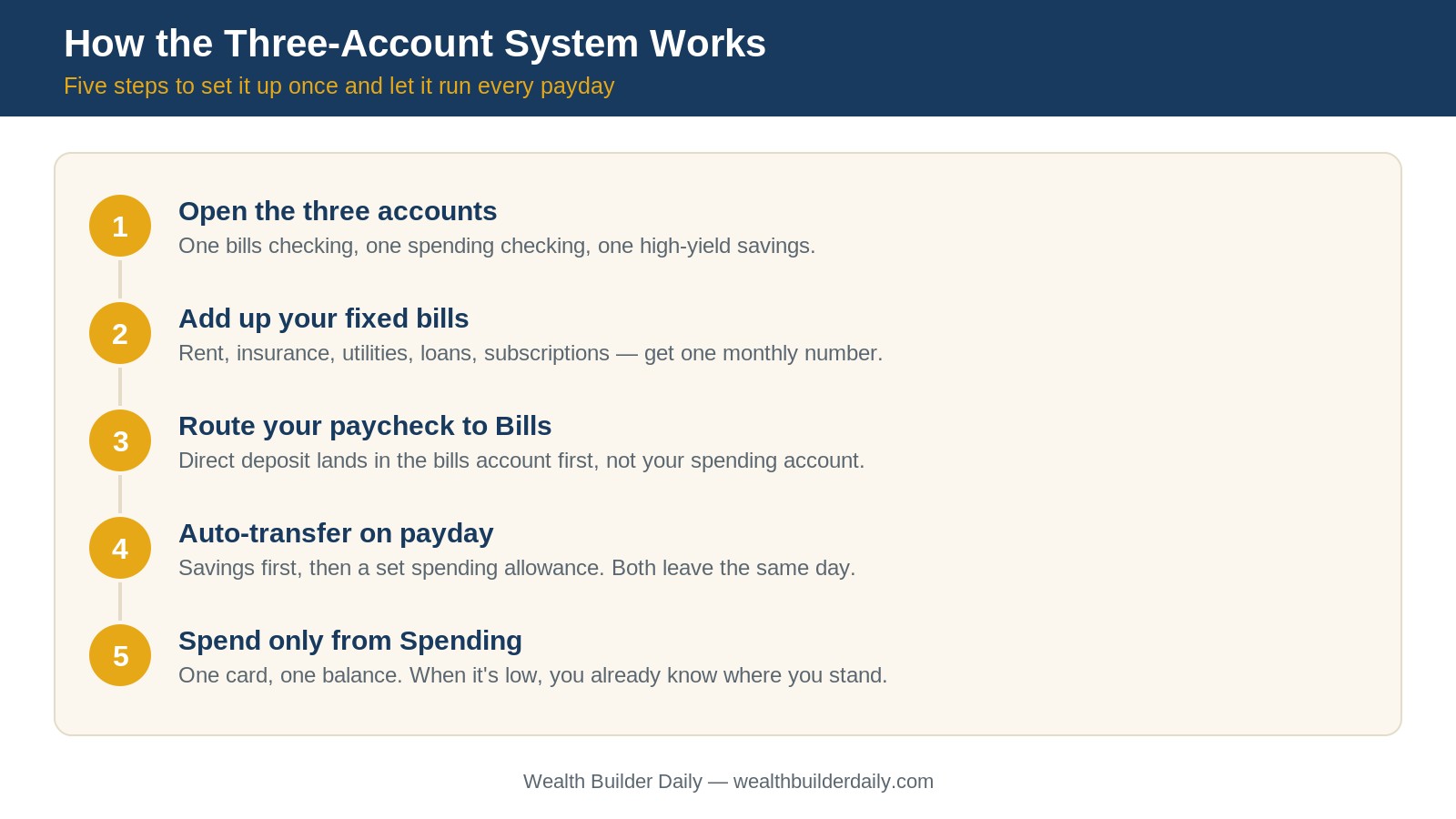 How the Three-Account System Works
Five steps to set it up once and let it run every payday

1
Open the three accounts
One bills checking, one spending checking, one high-yield savings.

2
Add up your fixed bills
Rent, insurance, utilities, loans, subscriptions — get one monthly number.

3
Route your paycheck to Bills
Direct deposit lands in the bills account first, not your spending account.

4
Auto-transfer on payday
Savings first, then a set spending allowance. Both leave the same day.

5
Spend only from Spending
One card, one balance. When it's low, you already know where you stand.

Wealth Builder Daily — wealthbuilderdaily.com